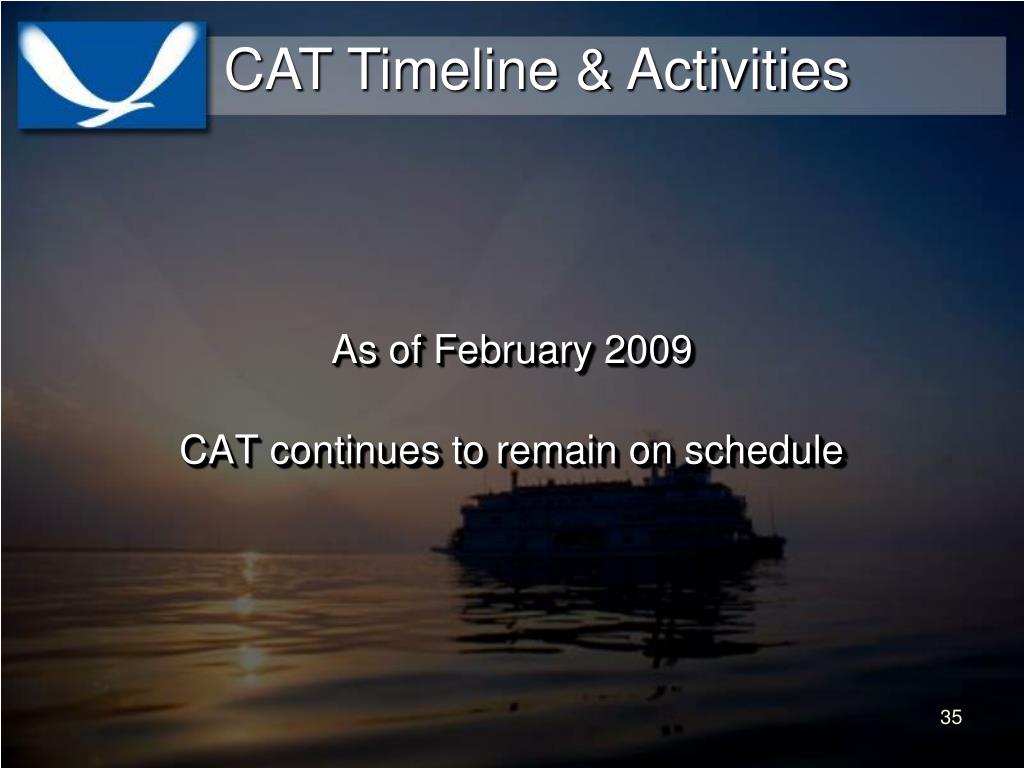 CAT Timeline & Activities

As of February 2009

CAT continues to remain on schedule

35